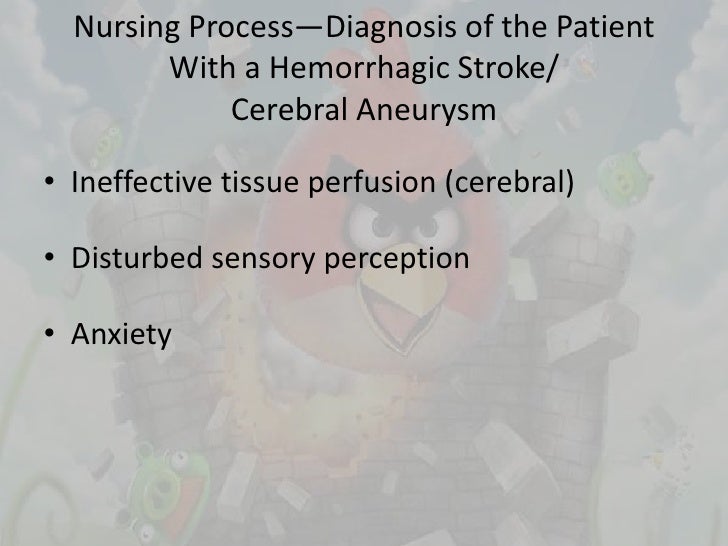 Nursing Process—Diagnosis of the Patient With a Hemorrhagic Stroke/ Cerebral Aneurysm

• Ineffective tissue perfusion (cerebral)

• Disturbed sensory perception

• Anxiety